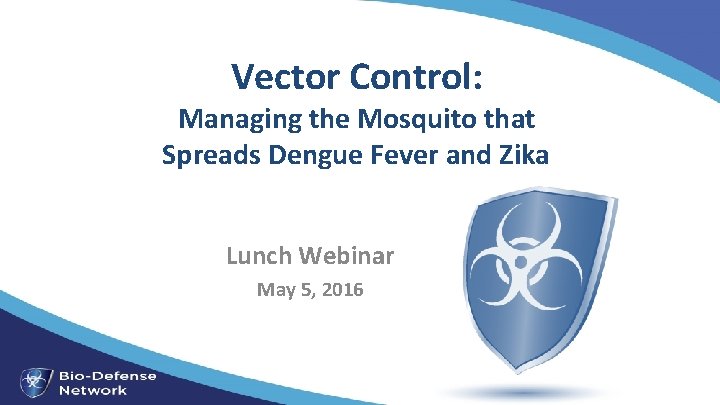 Vector Control:
Managing the Mosquito that Spreads Dengue Fever and Zika

Lunch Webinar
May 5, 2016

Bio-Defense Network